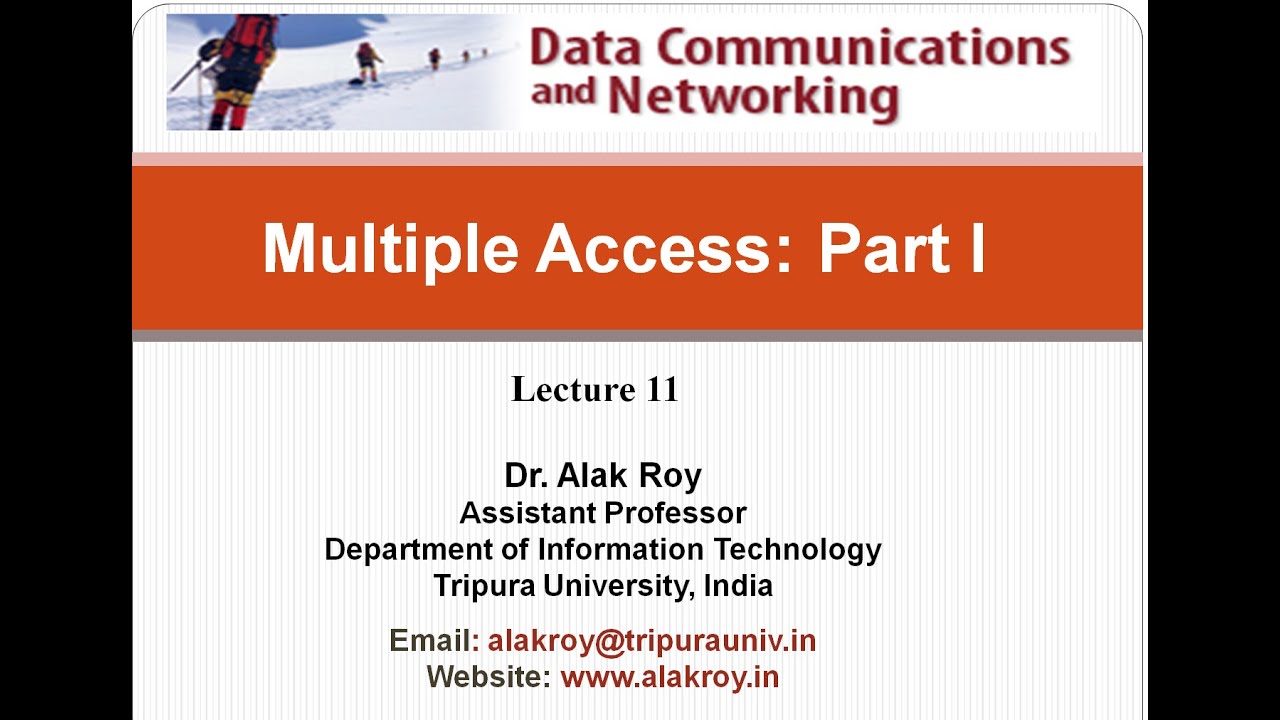 Data Communications and Networking

Multiple Access: Part I

Lecture 11

Dr. Alak Roy
Assistant Professor
Department of Information Technology
Tripura University, India

Email: alakroy@tripurauniv.in
Website: www.alakroy.in